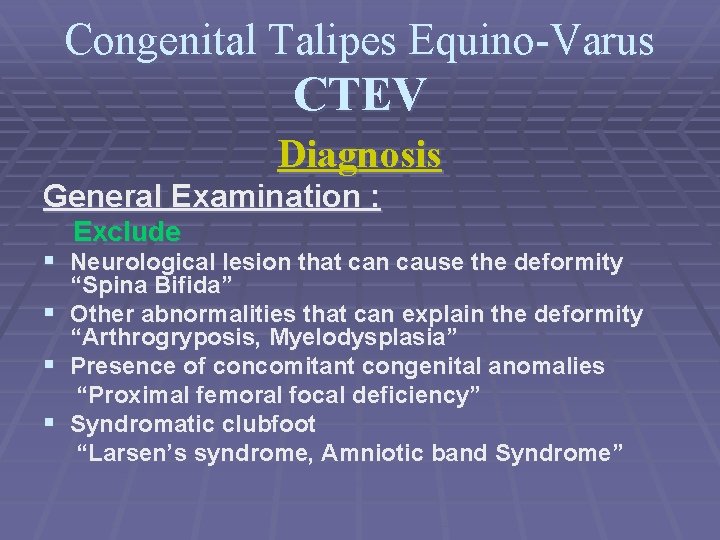 Congenital Talipes Equino-Varus
CTEV

Diagnosis

General Examination :

Exclude

▪ Neurological lesion that can cause the deformity “Spina Bifida”
▪ Other abnormalities that can explain the deformity “Arthrogryposis, Myelodysplasia”
▪ Presence of concomitant congenital anomalies “Proximal femoral focal deficiency”
▪ Syndromatic clubfoot “Larsen’s syndrome, Amniotic band Syndrome”